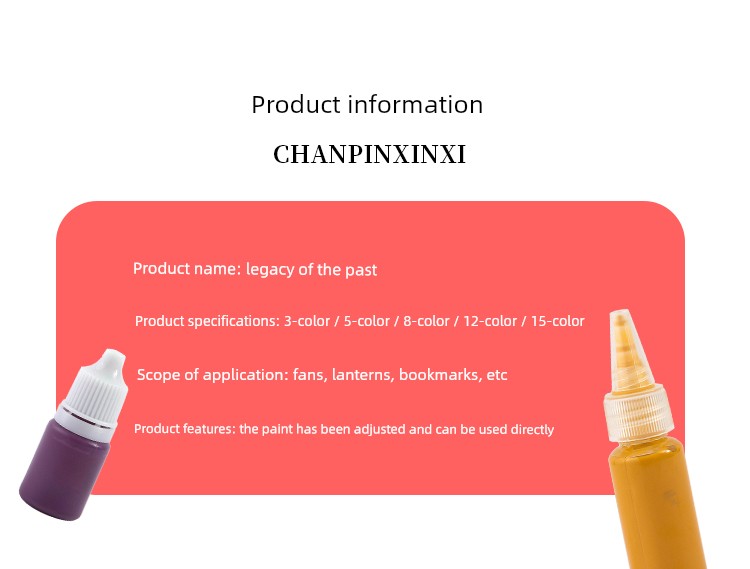 Product information

CHANPINXINXI

Product name: legacy of the past

Product specifications: 3-color / 5-color / 8-color / 12-color / 15-color

Scope of application: fans, lanterns, bookmarks, etc

Product features: the paint has been adjusted and can be used directly